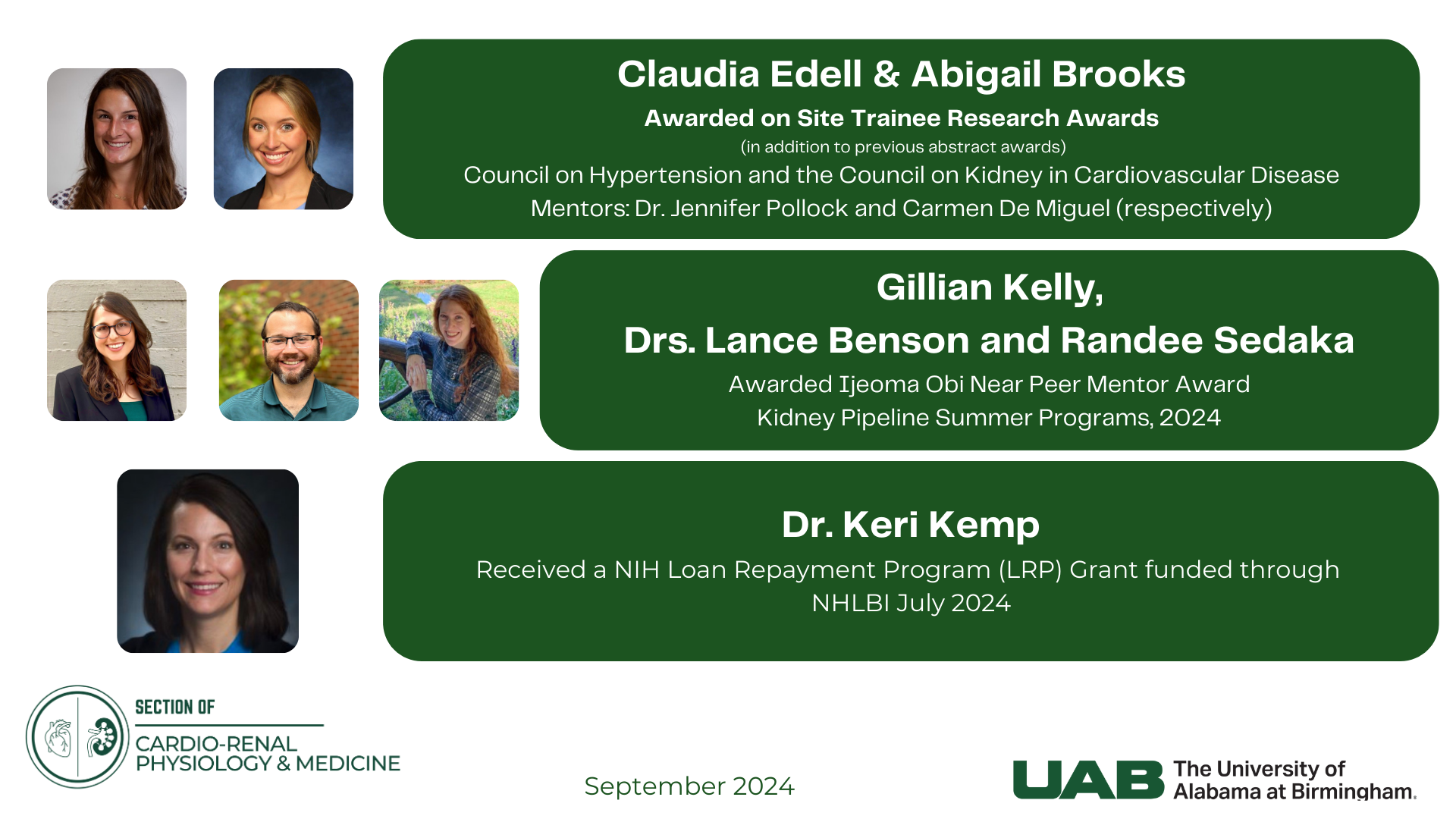 Claudia Edell & Abigail Brooks
Awarded on Site Trainee Research Awards
(in addition to previous abstract awards)
Council on Hypertension and the Council on Kidney in Cardiovascular Disease
Mentors: Dr. Jennifer Pollock and Carmen De Miguel (respectively)

Gillian Kelly,
Drs. Lance Benson and Randee Sedaka
Awarded Ijeoma Obi Near Peer Mentor Award
Kidney Pipeline Summer Programs, 2024

Dr. Keri Kemp
Received a NIH Loan Repayment Program (LRP) Grant funded through NHLBI July 2024

SECTION OF
CARDIO-RENAL
PHYSIOLOGY & MEDICINE

September 2024

UAB The University of Alabama at Birmingham.